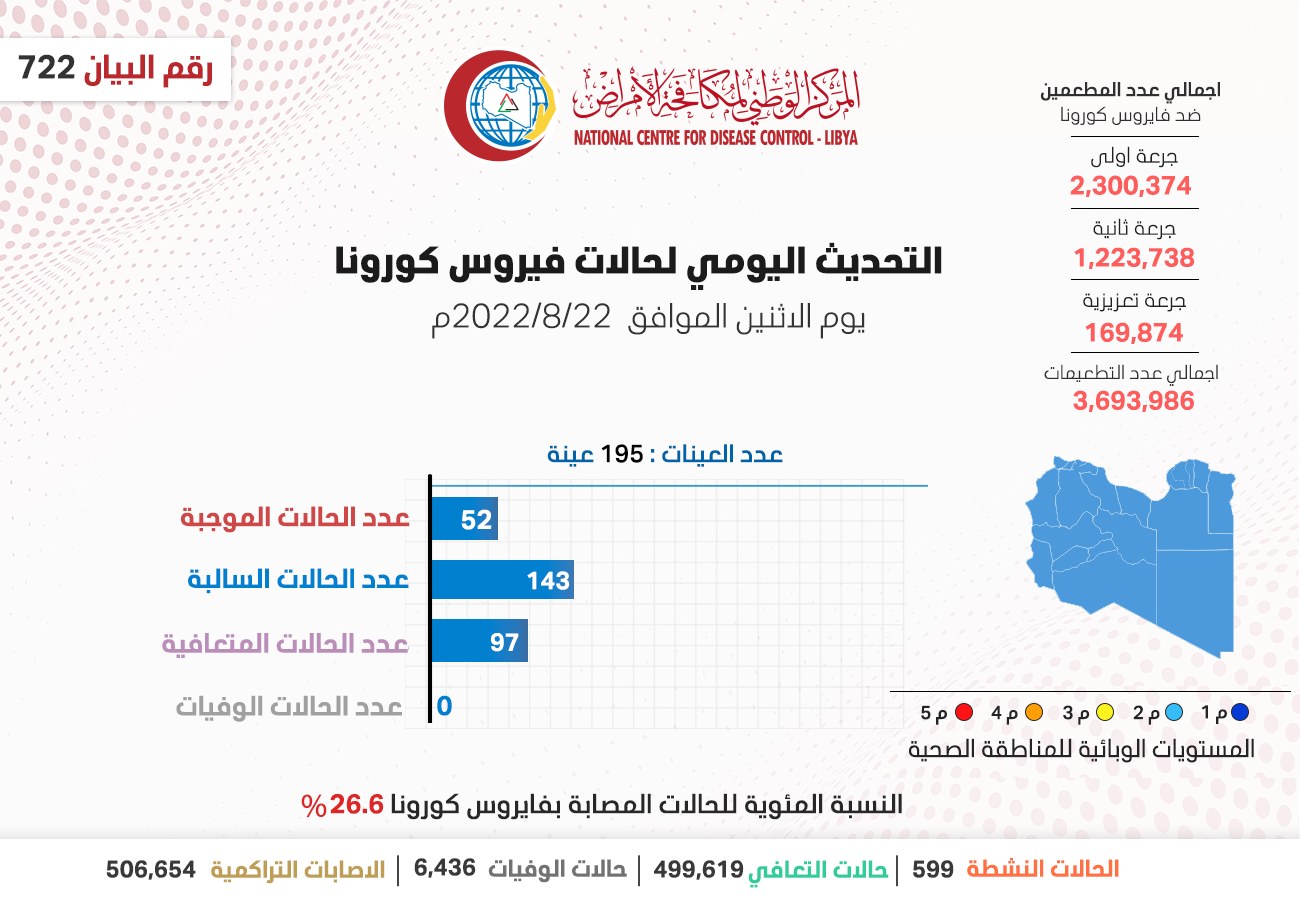 رقم البيان 722

المركز الوطني لمكافحة الأمراض
NATIONAL CENTRE FOR DISEASE CONTROL - LIBYA

اجمالي عدد المطعمين
ضد فايروس كورونا

جرعة اولى
2,300,374

جرعة ثانية
1,223,738

جرعة تعزيزية
169,874

اجمالي عدد التطعيمات
3,693,986

التحديث اليومي لحالات فيروس كورونا
يوم الاثنين الموافق 2022/8/22م

عدد العينات : 195 عينة

عدد الحالات الموجبة 52
عدد الحالات السالبة 143
عدد الحالات المتعافية 97
عدد الحالات الوفيات 0

م 1 م 2 م 3 م 4 م 5
المستويات الوبائية للمناطقة الصحية

النسبة المئوية للحالات المصابة بفايروس كورونا 26.6%

الحالات النشطة 599 | حالات التعافي 499,619 | حالات الوفيات 6,436 | الاصابات التراكمية 506,654